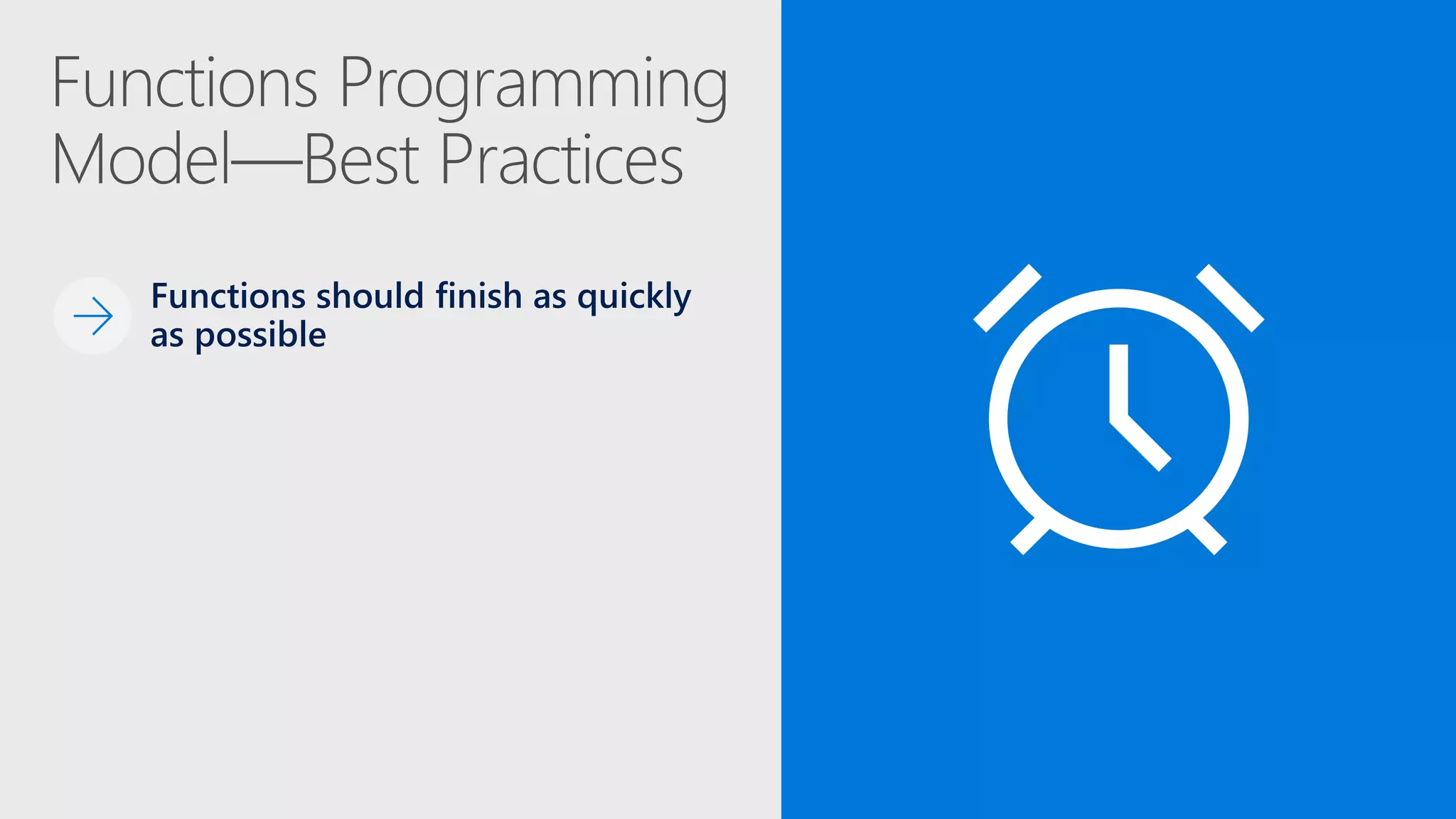 Functions Programming Model—Best Practices

Functions should finish as quickly as possible